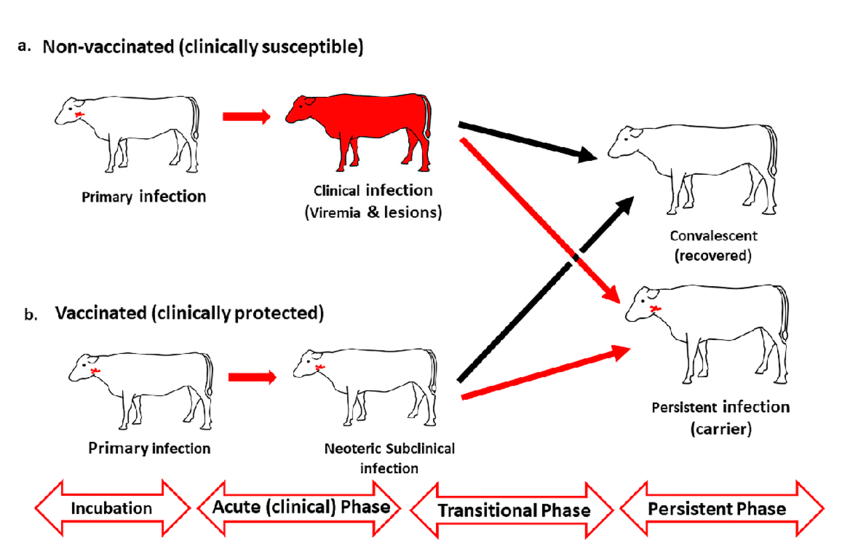 a. Non-vaccinated (clinically susceptible)

Primary infection

Clinical infection (Viremia & lesions)

Convalescent (recovered)

b. Vaccinated (clinically protected)

Primary infection

Neoteric Subclinical infection

Persistent infection (carrier)

Incubation

Acute (clinical) Phase

Transitional Phase

Persistent Phase